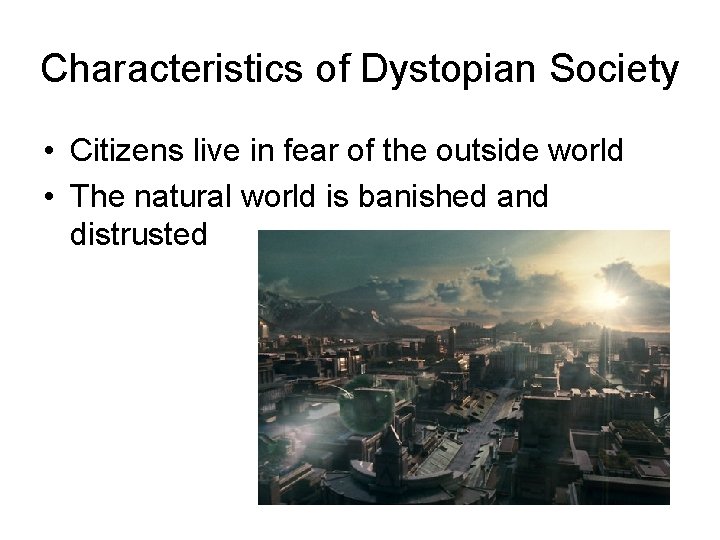 Characteristics of Dystopian Society

• Citizens live in fear of the outside world
• The natural world is banished and distrusted